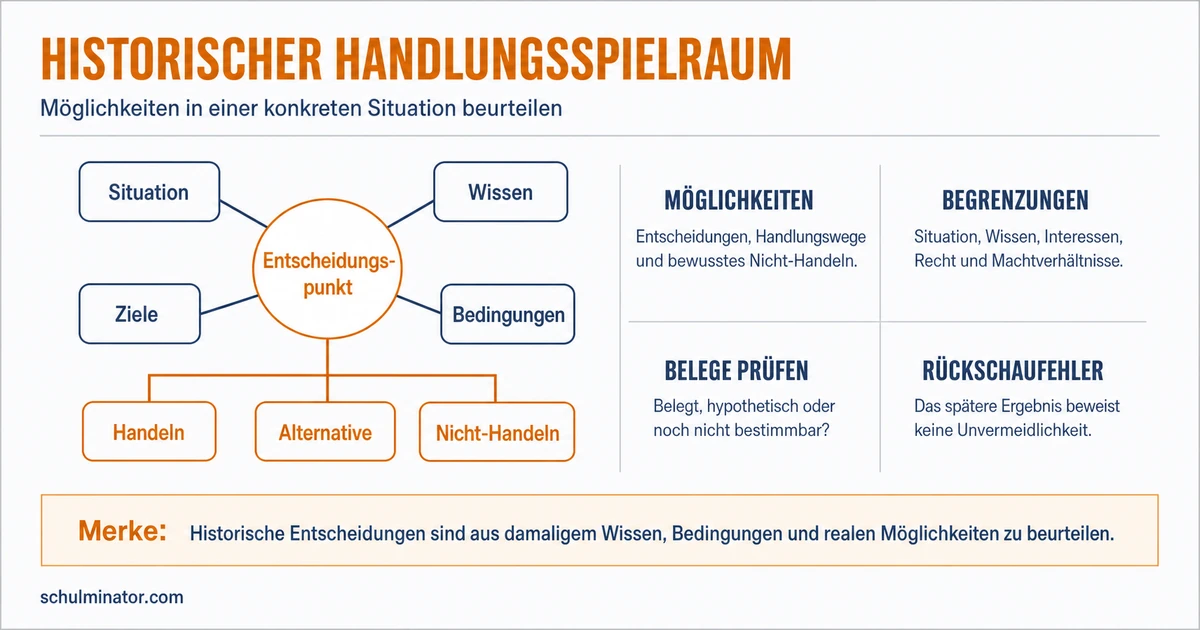 HISTORISCHER HANDLUNGSSPIELRAUM

Möglichkeiten in einer konkreten Situation beurteilen

Situation

Wissen

Entscheidungspunkt

Ziele

Bedingungen

Handeln

Alternative

Nicht-Handeln

MÖGLICHKEITEN

Entscheidungen, Handlungswege und bewusstes Nicht-Handeln.

BEGRENZUNGEN

Situation, Wissen, Interessen, Recht und Machtverhältnisse.

BELEGE PRÜFEN

Belegt, hypothetisch oder noch nicht bestimmbar?

RÜCKSCHAUFEHLER

Das spätere Ergebnis beweist keine Unvermeidlichkeit.

Merke: Historische Entscheidungen sind aus damaligem Wissen, Bedingungen und realen Möglichkeiten zu beurteilen.

schulminator.com